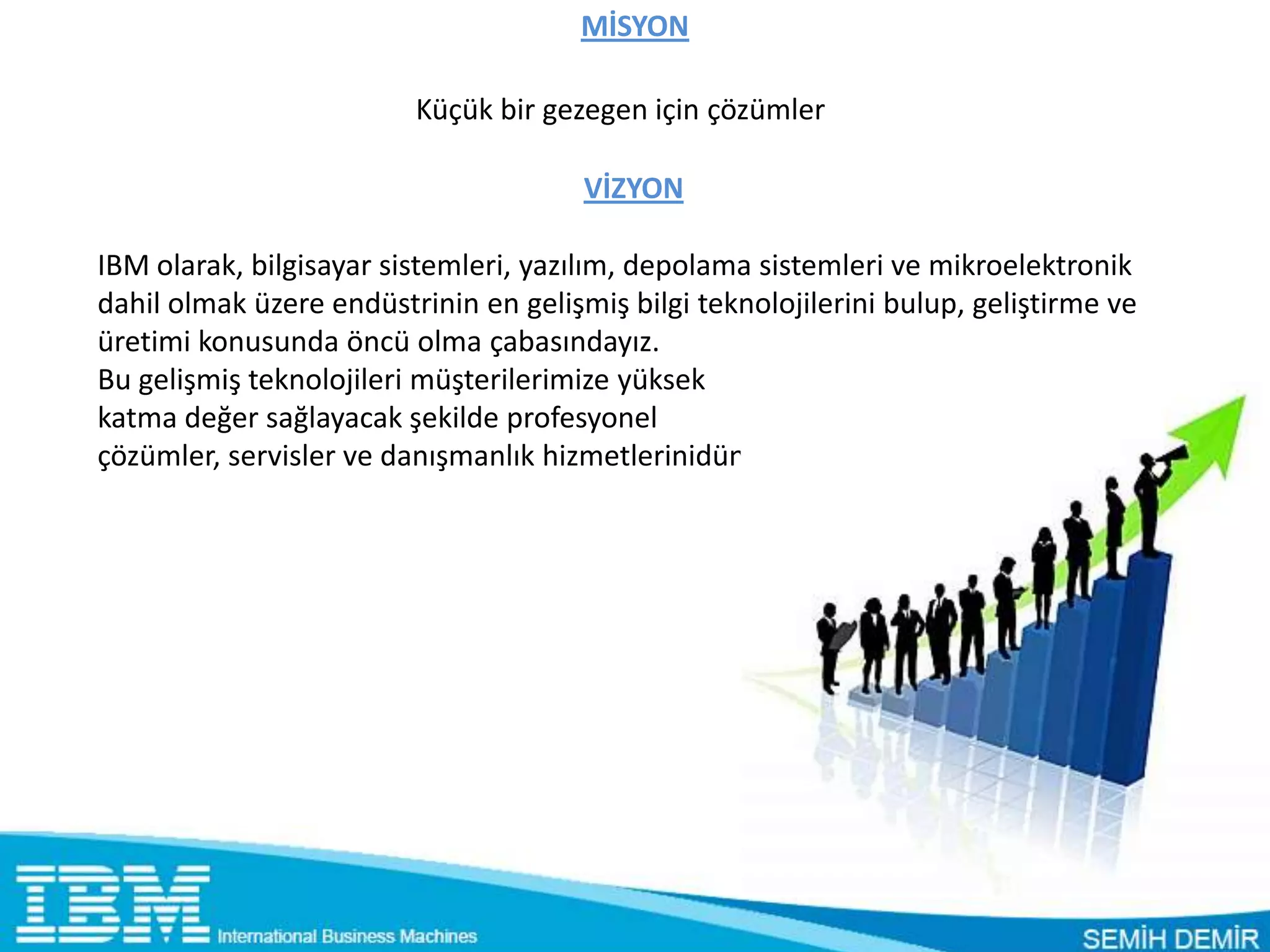 MİSYON

Küçük bir gezegen için çözümler

VİZYON

IBM olarak, bilgisayar sistemleri, yazılım, depolama sistemleri ve mikroelektronik dahil olmak üzere endüstrinin en gelişmiş bilgi teknolojilerini bulup, geliştirme ve üretimi konusunda öncü olma çabasındayız.
Bu gelişmiş teknolojileri müşterilerimize yüksek katma değer sağlayacak şekilde profesyonel çözümler, servisler ve danışmanlık hizmetlerinidür

IBM International Business Machines

SEMİH DEMİR